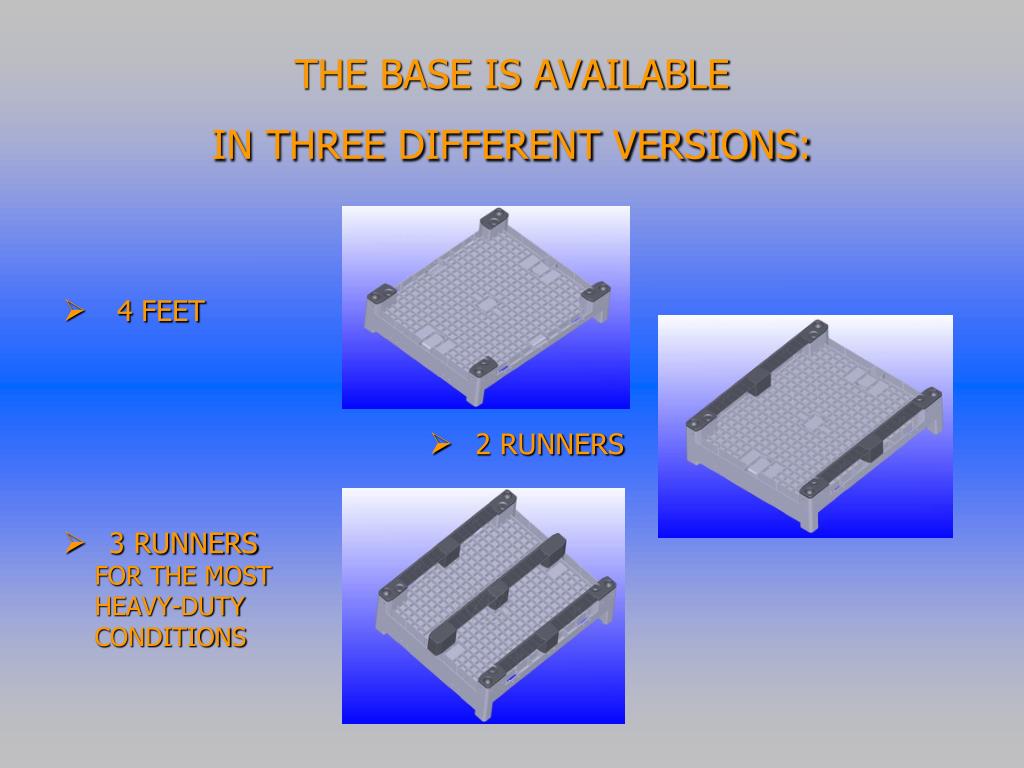 THE BASE IS AVAILABLE

IN THREE DIFFERENT VERSIONS:

➢ 4 FEET

➢ 2 RUNNERS

➢ 3 RUNNERS
FOR THE MOST HEAVY-DUTY CONDITIONS